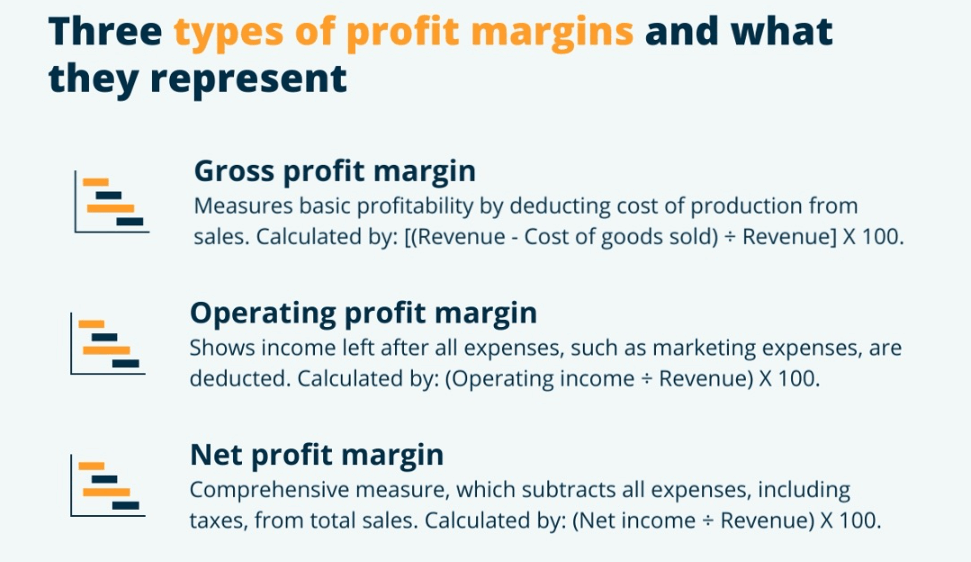 Three types of profit margins and what they represent

Gross profit margin
Measures basic profitability by deducting cost of production from sales. Calculated by: [(Revenue - Cost of goods sold) ÷ Revenue] X 100.

Operating profit margin
Shows income left after all expenses, such as marketing expenses, are deducted. Calculated by: (Operating income ÷ Revenue) X 100.

Net profit margin
Comprehensive measure, which subtracts all expenses, including taxes, from total sales. Calculated by: (Net income ÷ Revenue) X 100.